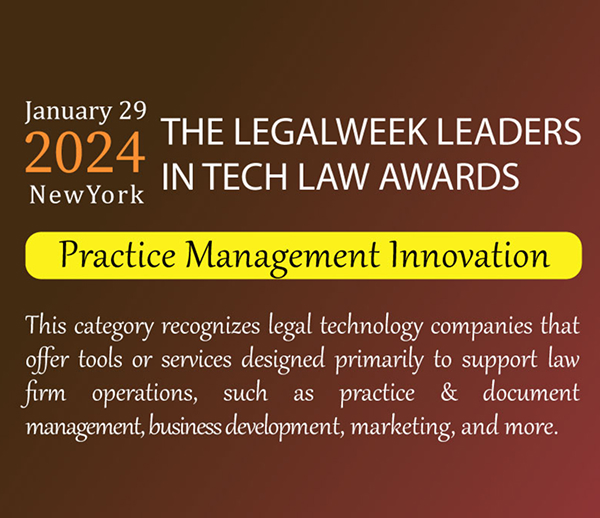 January 29
2024
NewYork

THE LEGALWEEK LEADERS IN TECH LAW AWARDS

Practice Management Innovation

This category recognizes legal technology companies that offer tools or services designed primarily to support law firm operations, such as practice & document management, business development, marketing, and more.